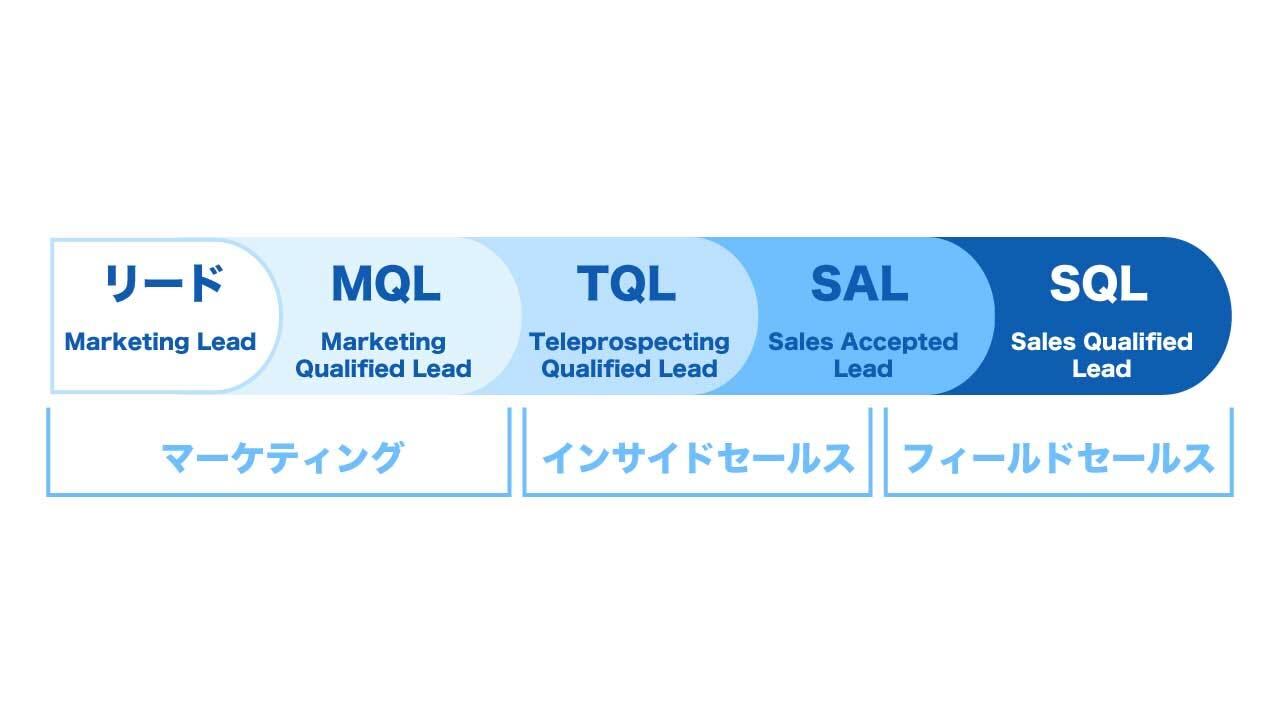 リード
Marketing Lead

MQL
Marketing Qualified Lead

TQL
Teleprospecting Qualified Lead

SAL
Sales Accepted Lead

SQL
Sales Qualified Lead

マーケティング

インサイドセールス

フィールドセールス